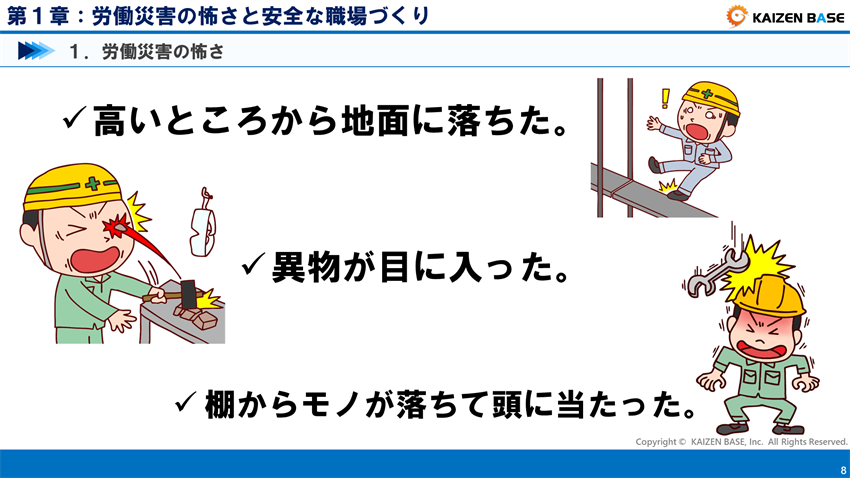 第１章：労働災害の怖さと安全な職場づくり

KAIZEN BASE

１．労働災害の怖さ

✓高いところから地面に落ちた。

✓異物が目に入った。

✓棚からモノが落ちて頭に当たった。

Copyright © KAIZEN BASE, Inc. All Rights Reserved.

8